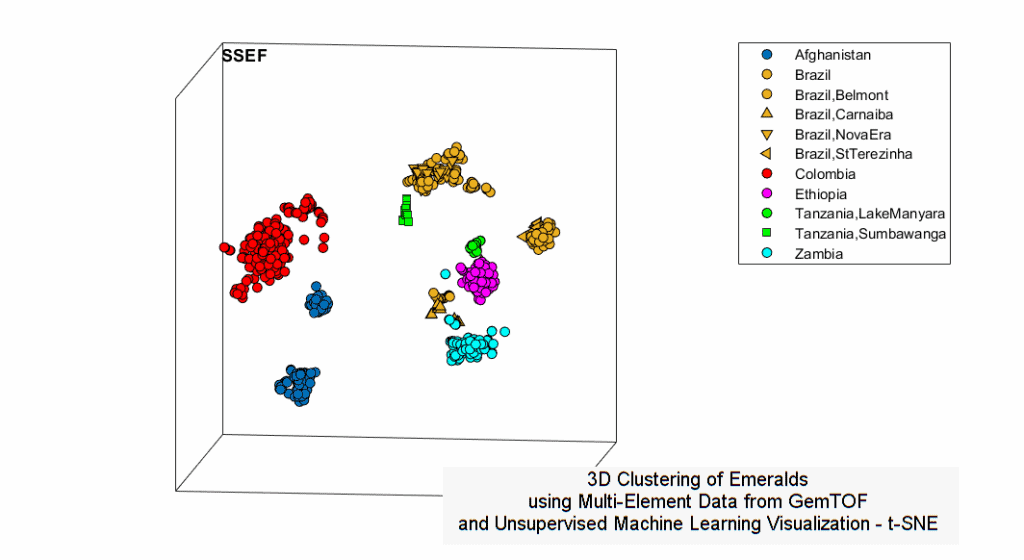 SSEF

Afghanistan
Brazil
Brazil,Belmont
Brazil,Carnaiba
Brazil,NovaEra
Brazil,StTerezinha
Colombia
Ethiopia
Tanzania,LakeManyara
Tanzania,Sumbawanga
Zambia

3D Clustering of Emeralds
using Multi-Element Data from GemTOF
and Unsupervised Machine Learning Visualization - t-SNE